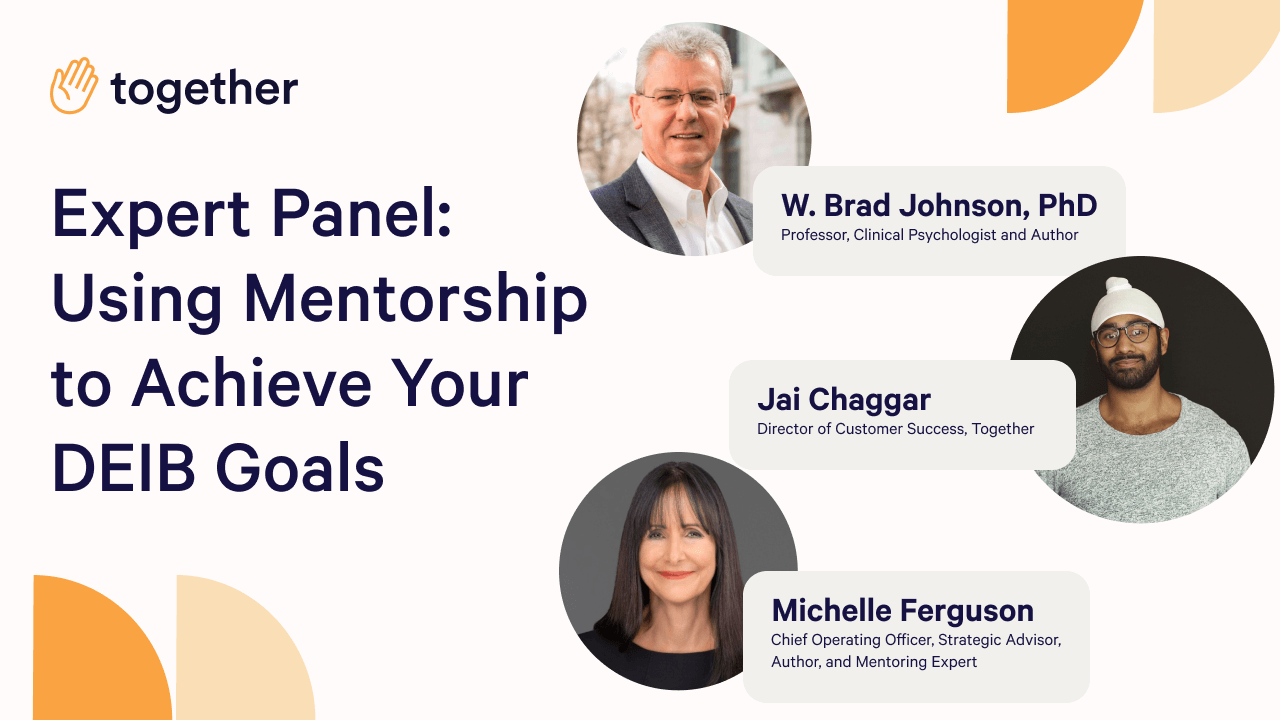 together

Expert Panel: Using Mentorship to Achieve Your DEIB Goals

W. Brad Johnson, PhD
Professor, Clinical Psychologist and Author

Jai Chaggar
Director of Customer Success, Together

Michelle Ferguson
Chief Operating Officer, Strategic Advisor, Author, and Mentoring Expert